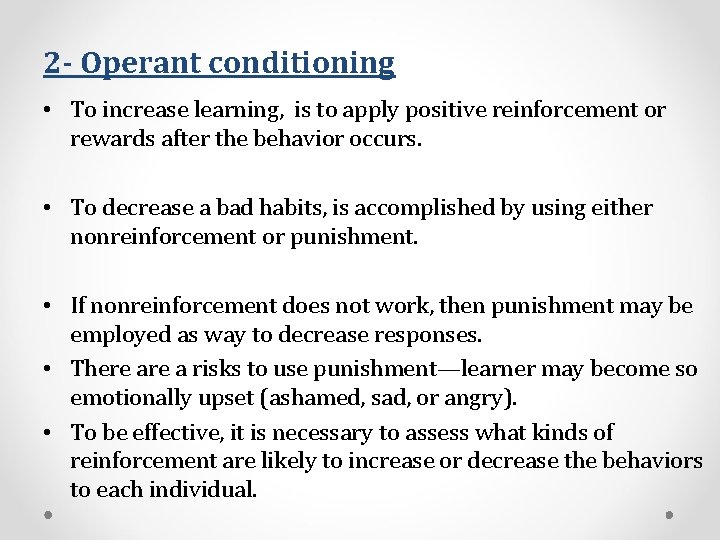 2- Operant conditioning

• To increase learning, is to apply positive reinforcement or rewards after the behavior occurs.

• To decrease a bad habits, is accomplished by using either nonreinforcement or punishment.

• If nonreinforcement does not work, then punishment may be employed as way to decrease responses.
• There are a risks to use punishment—learner may become so emotionally upset (ashamed, sad, or angry).
• To be effective, it is necessary to assess what kinds of reinforcement are likely to increase or decrease the behaviors to each individual.